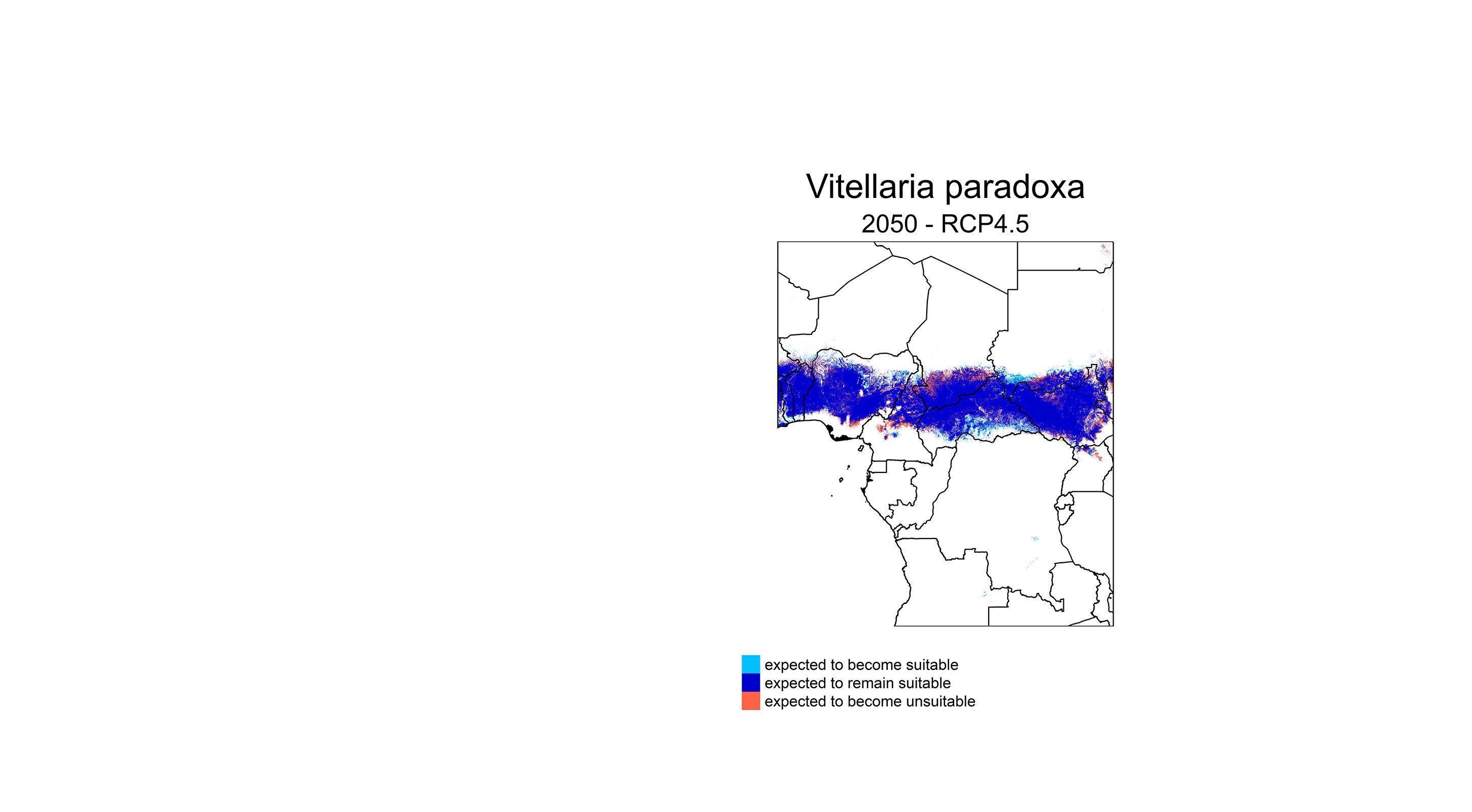 Vitellaria paradoxa
2050 - RCP4.5

expected to become suitable
expected to remain suitable
expected to become unsuitable